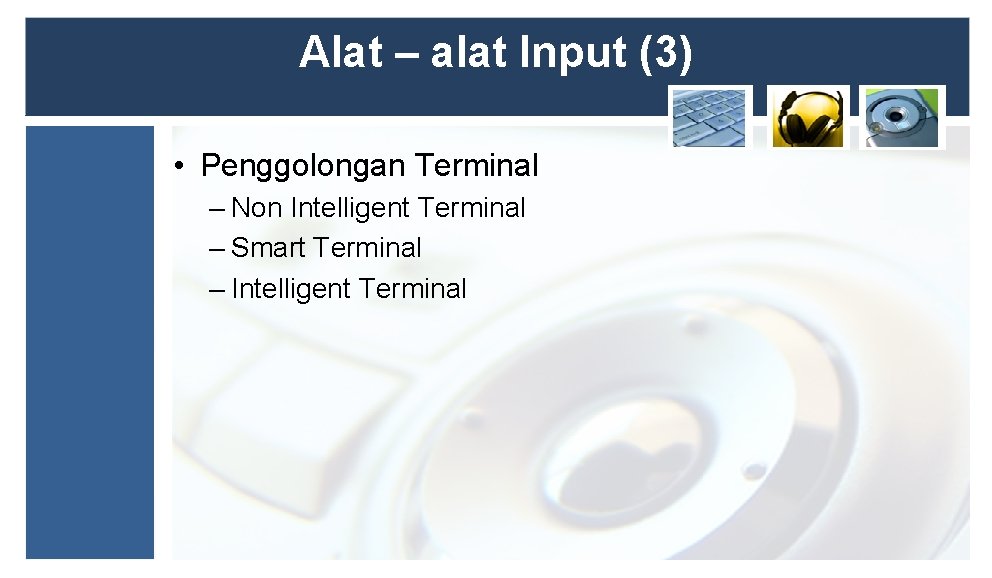 Alat – alat Input (3)

• Penggolongan Terminal
– Non Intelligent Terminal
– Smart Terminal
– Intelligent Terminal